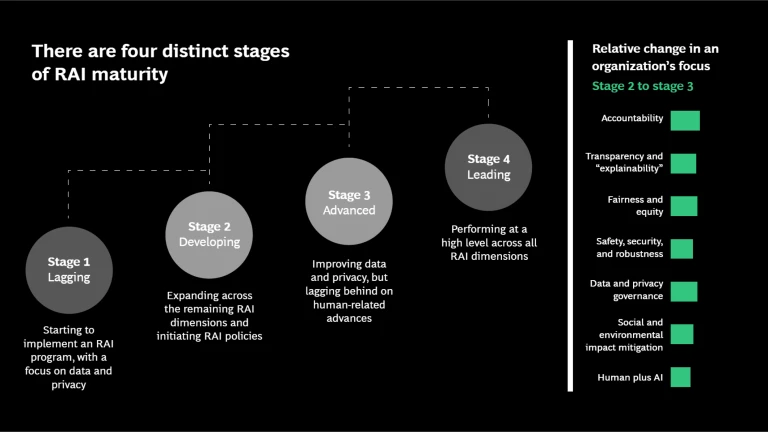 There are four distinct stages of RAI maturity

Stage 1
Lagging

Starting to implement an RAI program, with a focus on data and privacy

Stage 2
Developing

Expanding across the remaining RAI dimensions and initiating RAI policies

Stage 3
Advanced

Improving data and privacy, but lagging behind on human-related advances

Stage 4
Leading

Performing at a high level across all RAI dimensions

Relative change in an organization's focus

Stage 2 to stage 3

Accountability

Transparency and "explainability"

Fairness and equity

Safety, security, and robustness

Data and privacy governance

Social and environmental impact mitigation

Human plus AI